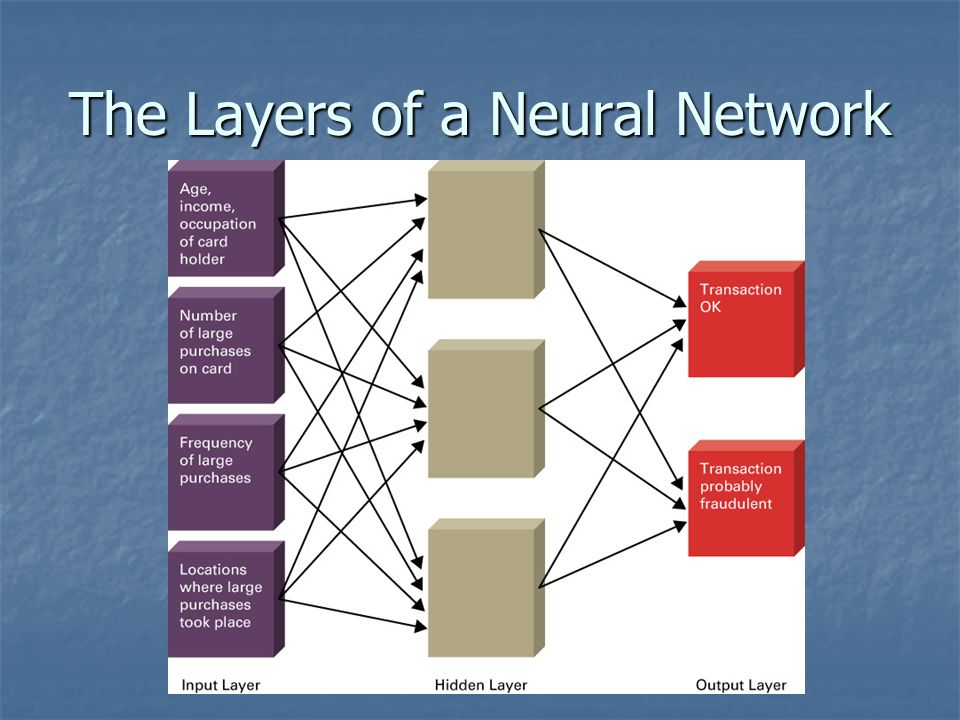 The Layers of a Neural Network

Age, income, occupation of card holder

Number of large purchases on card

Frequency of large purchases

Locations where large purchases took place

Transaction OK

Transaction probably fraudulent

Input Layer

Hidden Layer

Output Layer